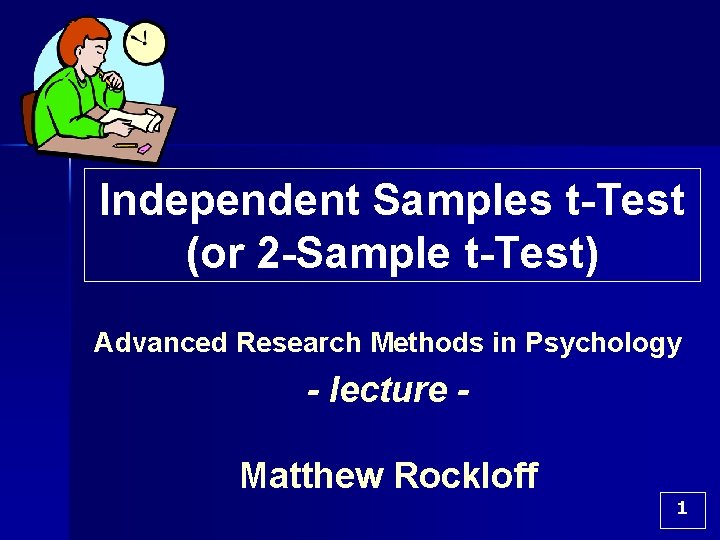 Independent Samples t-Test (or 2-Sample t-Test)

Advanced Research Methods in Psychology

- lecture -

Matthew Rockloff

1